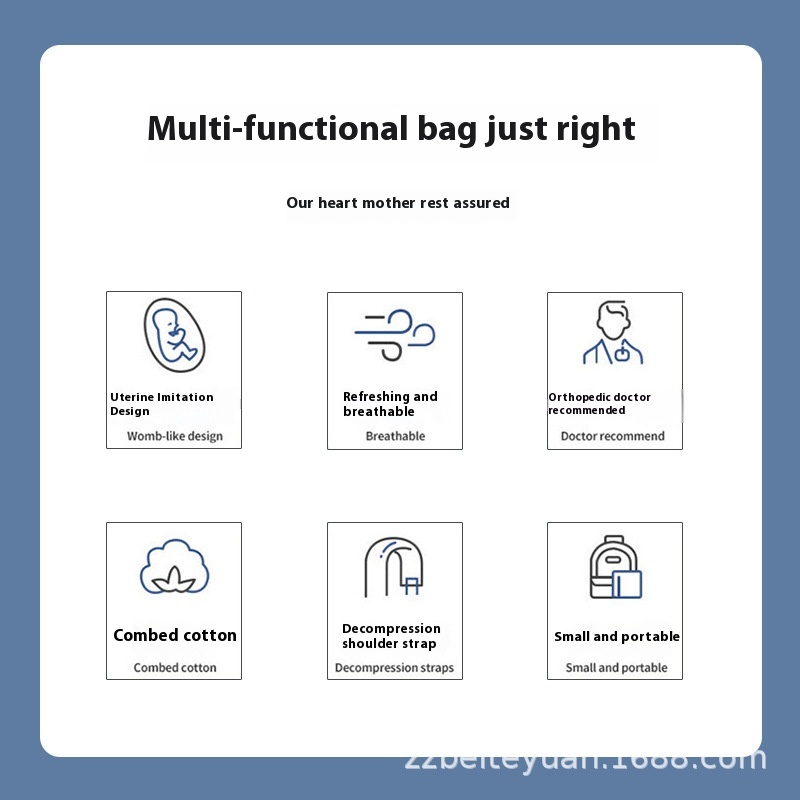 Multi-functional bag just right

Our heart mother rest assured

Uterine Imitation Design

Womb-like design

Refreshing and breathable

Breathable

Orthopedic doctor recommended

Doctor recommend

Combed cotton

Combed cotton

Decompression shoulder strap

Decompression straps

Small and portable

Small and portable

zzbeiteyuan.1688.com